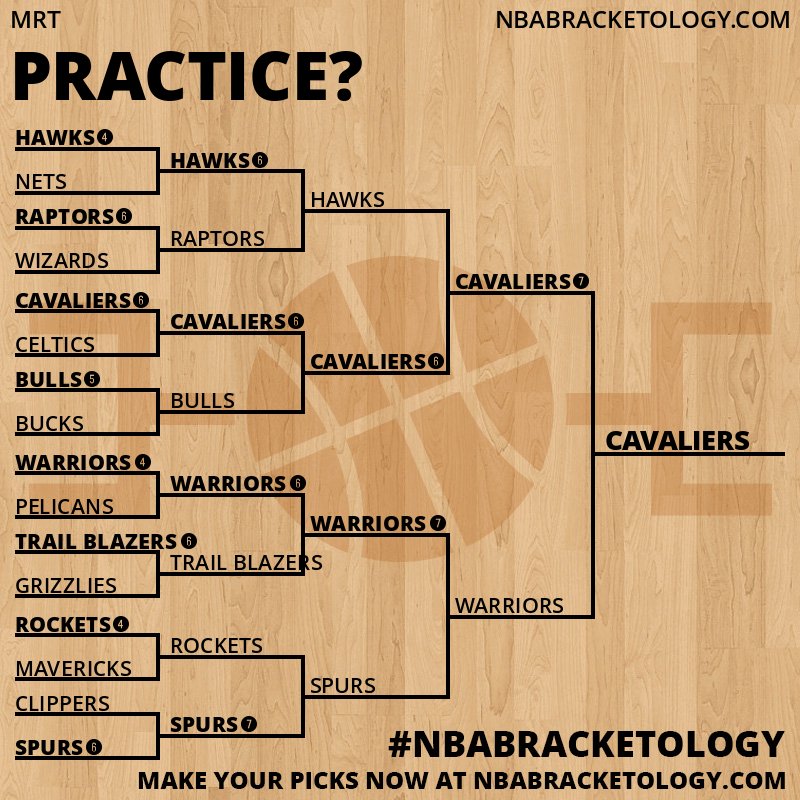 MRT

NBABRACKETOLOGY.COM

PRACTICE?

HAWKS 4
NETS
RAPTORS 6
WIZARDS
CAVALIERS 6
CELTICS
BULLS 5
BUCKS
WARRIORS 4
PELICANS
TRAIL BLAZERS 6
GRIZZLIES
ROCKETS 4
MAVERICKS
CLIPPERS
SPURS 6

HAWKS 6
RAPTORS
CAVALIERS 6
BULLS
WARRIORS 6
TRAIL BLAZERS
ROCKETS
SPURS 7

HAWKS
CAVALIERS 6
WARRIORS 7
SPURS

CAVALIERS 7
WARRIORS

CAVALIERS

#NBABRACKETOLOGY

MAKE YOUR PICKS NOW AT NBABRACKETOLOGY.COM